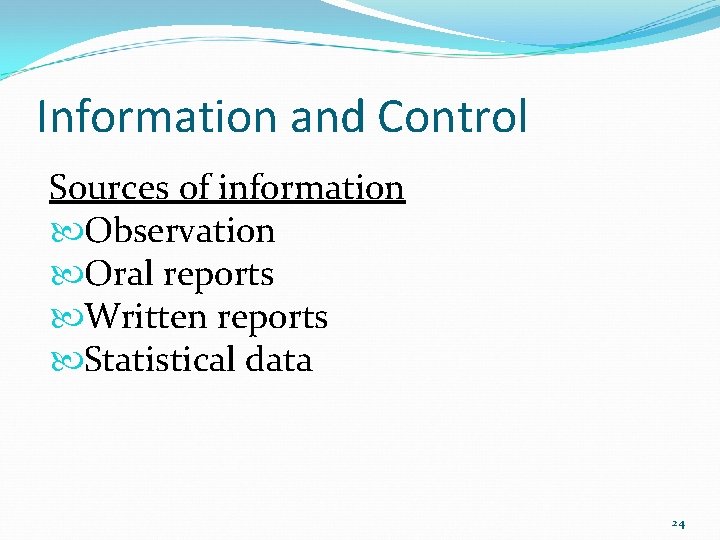 Information and Control

Sources of information
Observation
Oral reports
Written reports
Statistical data

24